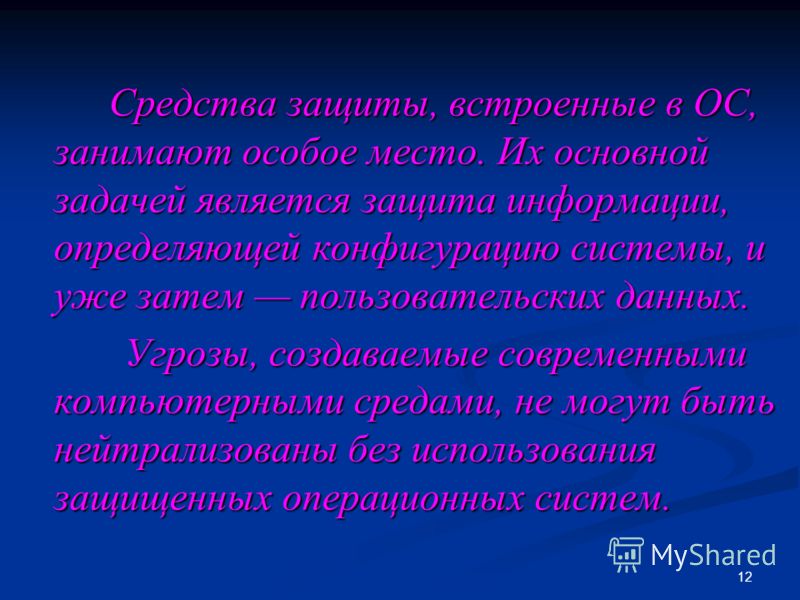 Средства защиты, встроенные в ОС, занимают особое место. Их основной задачей является защита информации, определяющей конфигурацию системы, и уже затем — пользовательских данных.

Угрозы, создаваемые современными компьютерными средами, не могут быть нейтрализованы без использования защищенных операционных систем.

MyShared

12